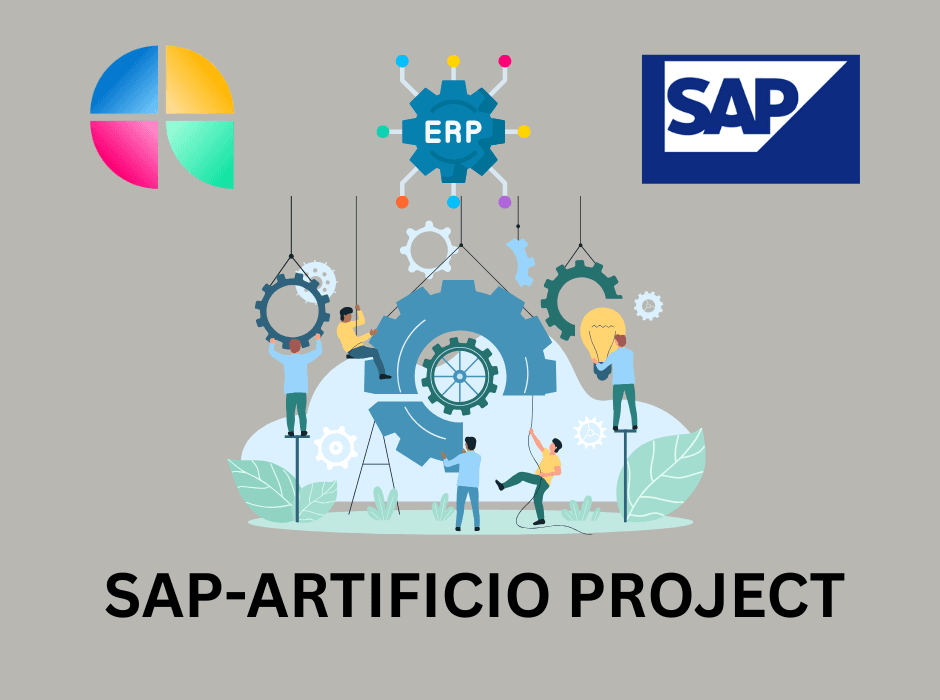 ERP

SAP

SAP-ARTIFICIO PROJECT